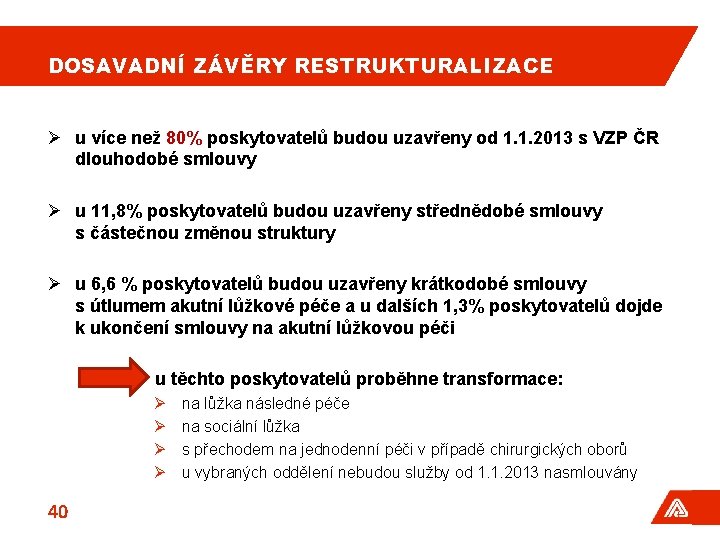 DOSAVADNÍ ZÁVĚRY RESTRUKTURALIZACE

➢ u více než 80% poskytovatelů budou uzavřeny od 1.1.2013 s VZP ČR dlouhodobé smlouvy

➢ u 11,8% poskytovatelů budou uzavřeny střednědobé smlouvy s částečnou změnou struktury

➢ u 6,6 % poskytovatelů budou uzavřeny krátkodobé smlouvy s útlumem akutní lůžkové péče a u dalších 1,3% poskytovatelů dojde k ukončení smlouvy na akutní lůžkovou péči

u těchto poskytovatelů proběhne transformace:
➢ na lůžka následné péče
➢ na sociální lůžka
➢ s přechodem na jednodenní péči v případě chirurgických oborů
➢ u vybraných oddělení nebudou služby od 1.1.2013 nasmlouvány

40